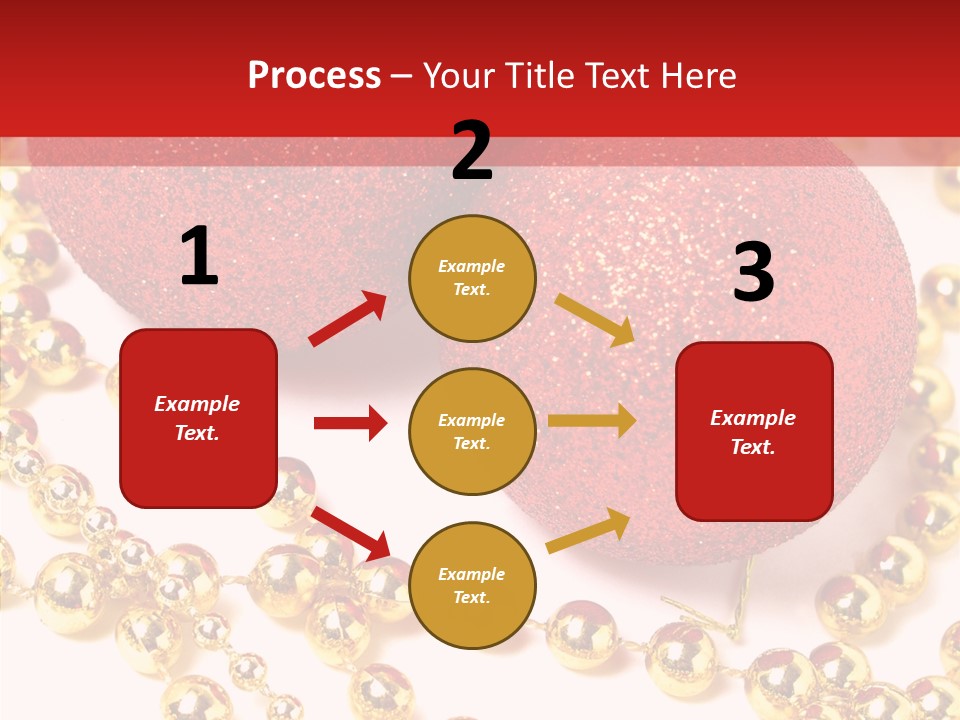 Process – Your Title Text Here

1

Example Text.

2

Example Text.

Example Text.

Example Text.

3

Example Text.